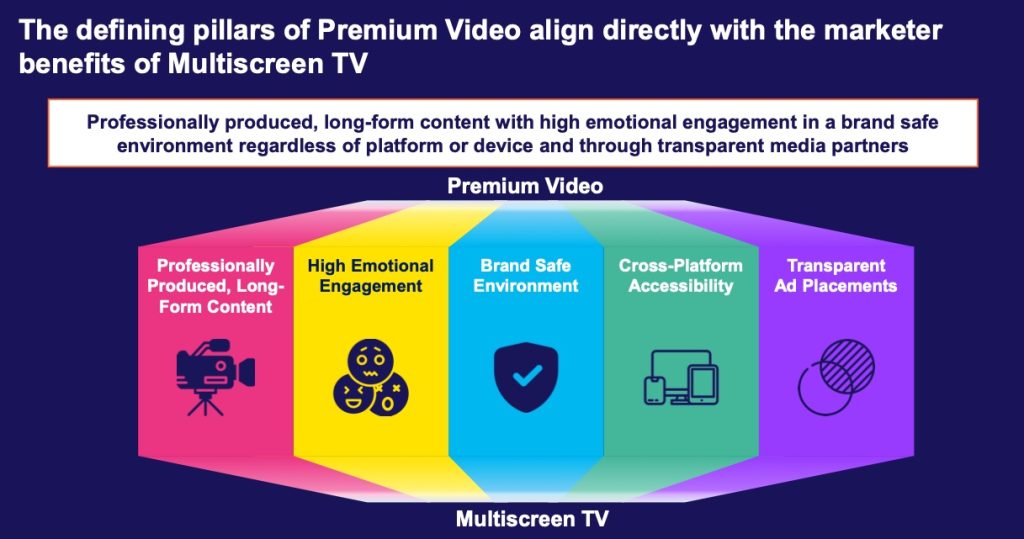 The defining pillars of Premium Video align directly with the marketer benefits of Multiscreen TV

Professionally produced, long-form content with high emotional engagement in a brand safe environment regardless of platform or device and through transparent media partners

Premium Video

Professionally Produced, Long-Form Content

High Emotional Engagement

Brand Safe Environment

Cross-Platform Accessibility

Transparent Ad Placements

Multiscreen TV